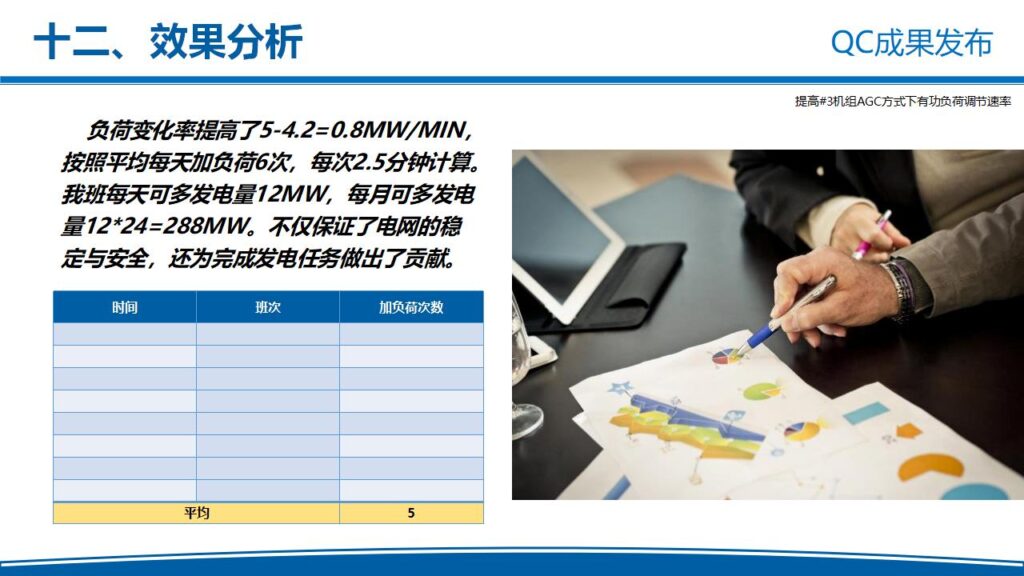 十二、效果分析

QC成果发布

提高#3机组AGC方式下有功负荷调节速率

负荷变化率提高了5-4.2=0.8MW/MIN，按照平均每天加负荷6次，每次2.5分钟计算。我班每天可多发电量12MW，每月可多发电量12*24=288MW。不仅保证了电网的稳定与安全，还为完成发电任务做出了贡献。

| 时间 | 班次 | 加负荷次数 |
|---|---|---|
| | | |
| | | |
| | | |
| | | |
| | | |
| | | |
| | | |
| | | |
| 平均 | | 5 |